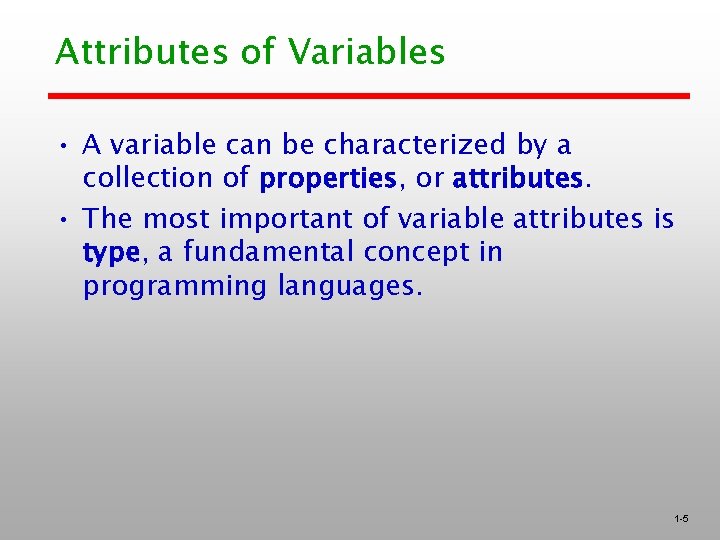 Attributes of Variables

• A variable can be characterized by a collection of properties, or attributes.

• The most important of variable attributes is type, a fundamental concept in programming languages.

1-5